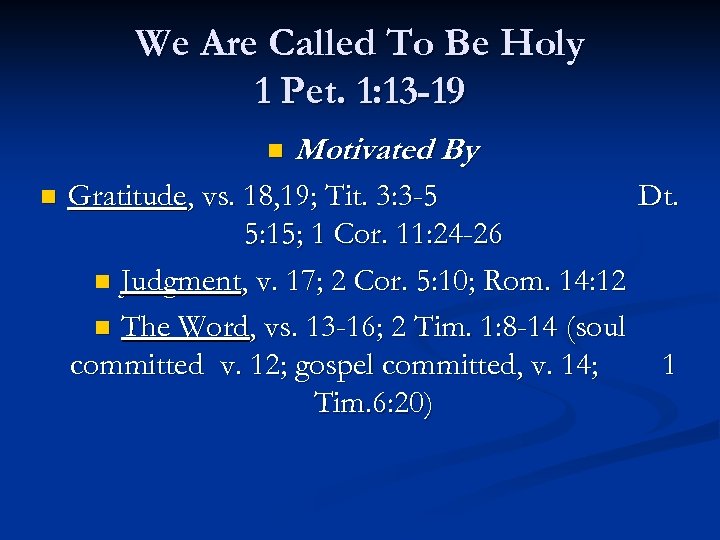 We Are Called To Be Holy
1 Pet. 1:13-19

Motivated By

Gratitude, vs. 18,19; Tit. 3:3-5 Dt. 5:15; 1 Cor. 11:24-26

Judgment, v. 17; 2 Cor. 5:10; Rom. 14:12

The Word, vs. 13-16; 2 Tim. 1:8-14 (soul committed v. 12; gospel committed, v. 14; 1 Tim.6:20)